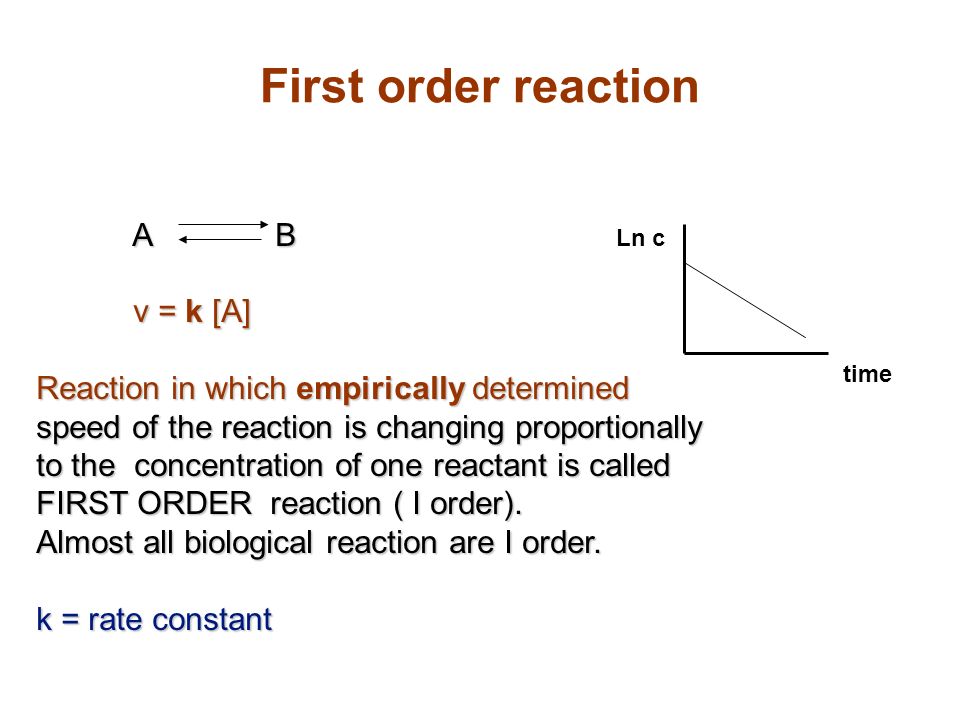 First order reaction

$A \rightleftarrows B$

v = k [A]

Ln c

time

Reaction in which empirically determined speed of the reaction is changing proportionally to the concentration of one reactant is called FIRST ORDER reaction ( I order).
Almost all biological reaction are I order.

k = rate constant